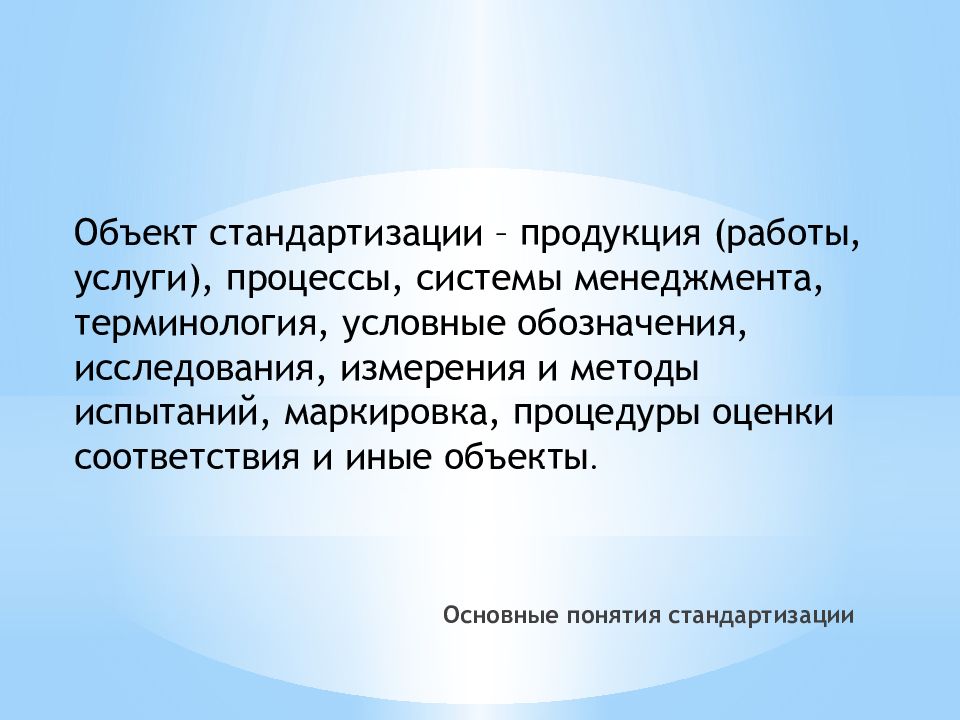 Объект стандартизации – продукция (работы, услуги), процессы, системы менеджмента, терминология, условные обозначения, исследования, измерения и методы испытаний, маркировка, процедуры оценки соответствия и иные объекты.

Основные понятия стандартизации